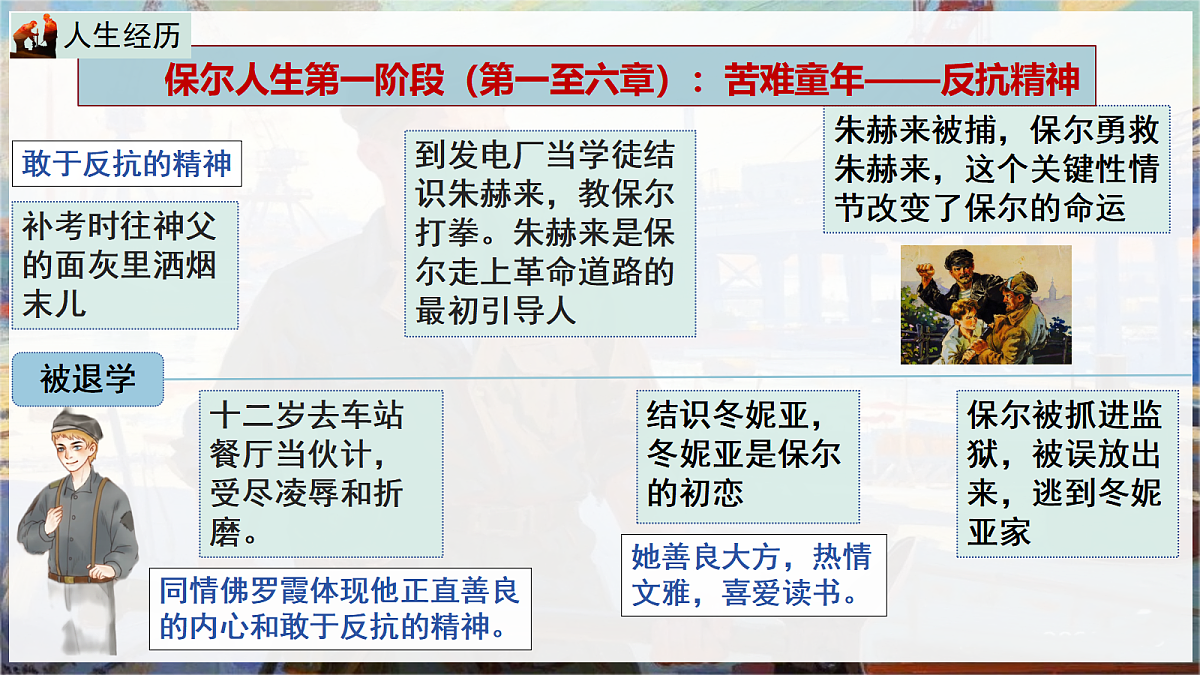 人生经历

保尔人生第一阶段（第一至六章）：苦难童年——反抗精神

敢于反抗的精神

补考时往神父的面灰里洒烟末儿

到发电厂当学徒结识朱赫来，教保尔打拳。朱赫来是保尔走上革命道路的最初引导人

朱赫来被捕，保尔勇救朱赫来，这个关键性情节改变了保尔的命运

被退学

十二岁去车站餐厅当伙计，受尽凌辱和折磨。

同情佛罗霞体现他正直善良的内心和敢于反抗的精神。

结识冬妮亚，冬妮亚是保尔的初恋

她善良大方，热情文雅，喜爱读书。

保尔被抓进监狱，被误放出来，逃到冬妮亚家